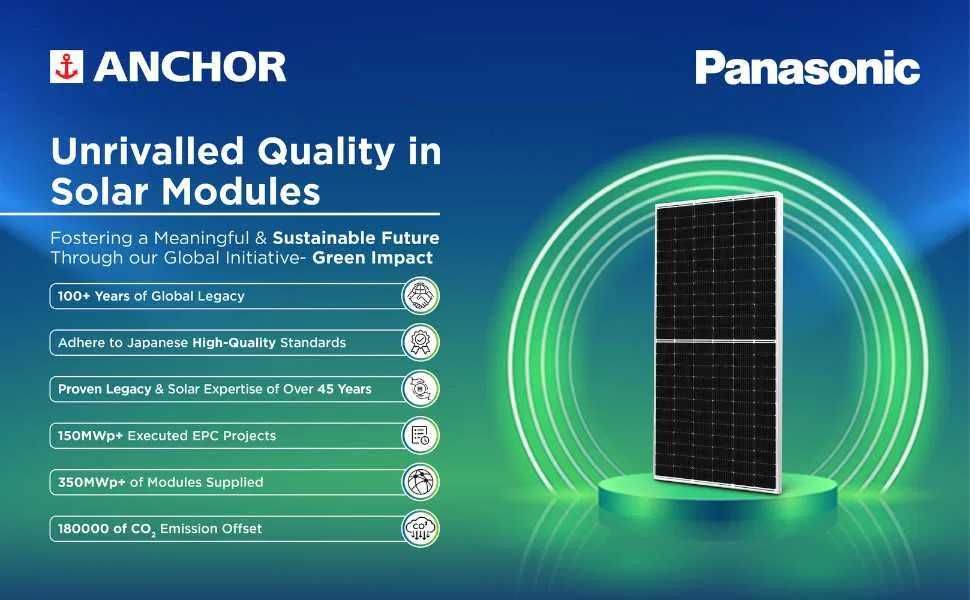 ANCHOR

Panasonic

Unrivalled Quality in Solar Modules

Fostering a Meaningful & Sustainable Future Through our Global Initiative- Green Impact

100+ Years of Global Legacy

Adhere to Japanese High-Quality Standards

Proven Legacy & Solar Expertise of Over 45 Years

150MWp+ Executed EPC Projects

350MWp+ of Modules Supplied

180000 of $CO_2$ Emission Offset

$CO_2$